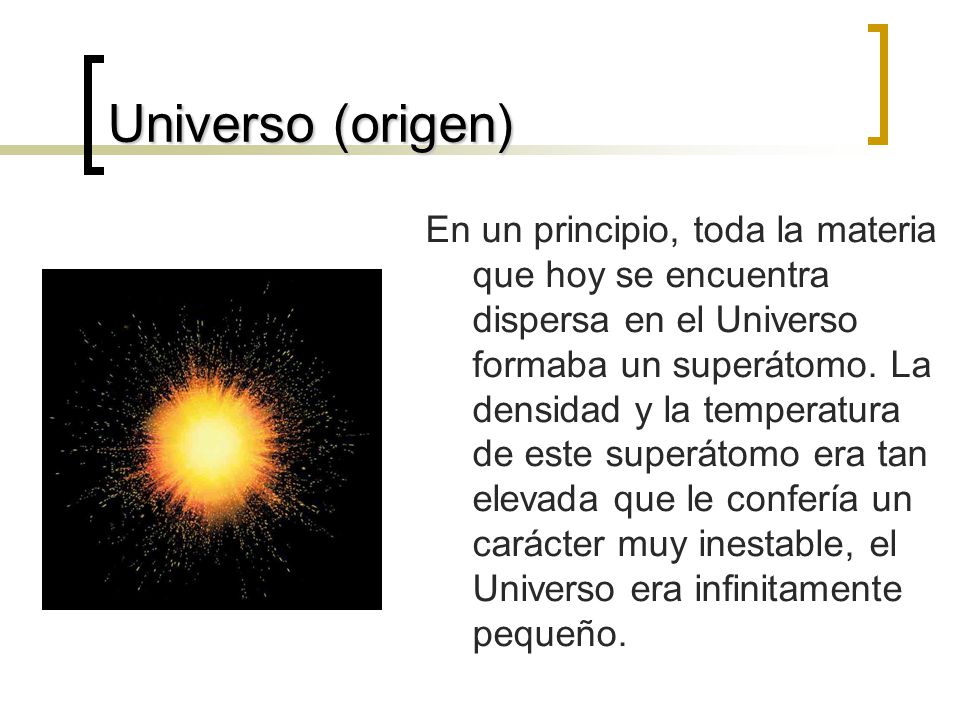 Universo (origen)

En un principio, toda la materia que hoy se encuentra dispersa en el Universo formaba un superátomo. La densidad y la temperatura de este superátomo era tan elevada que le confería un carácter muy inestable, el Universo era infinitamente pequeño.